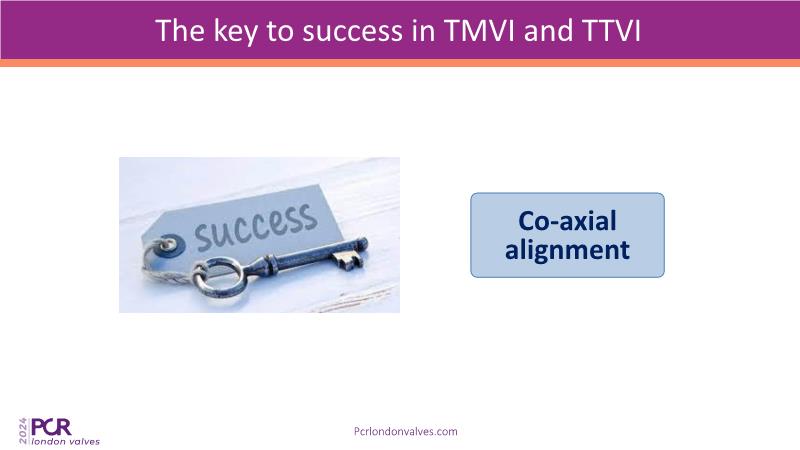 The key to success in TMVI and TTVI

success

Co-axial alignment

2024 PCR london valves

Pcrlondonvalves.com